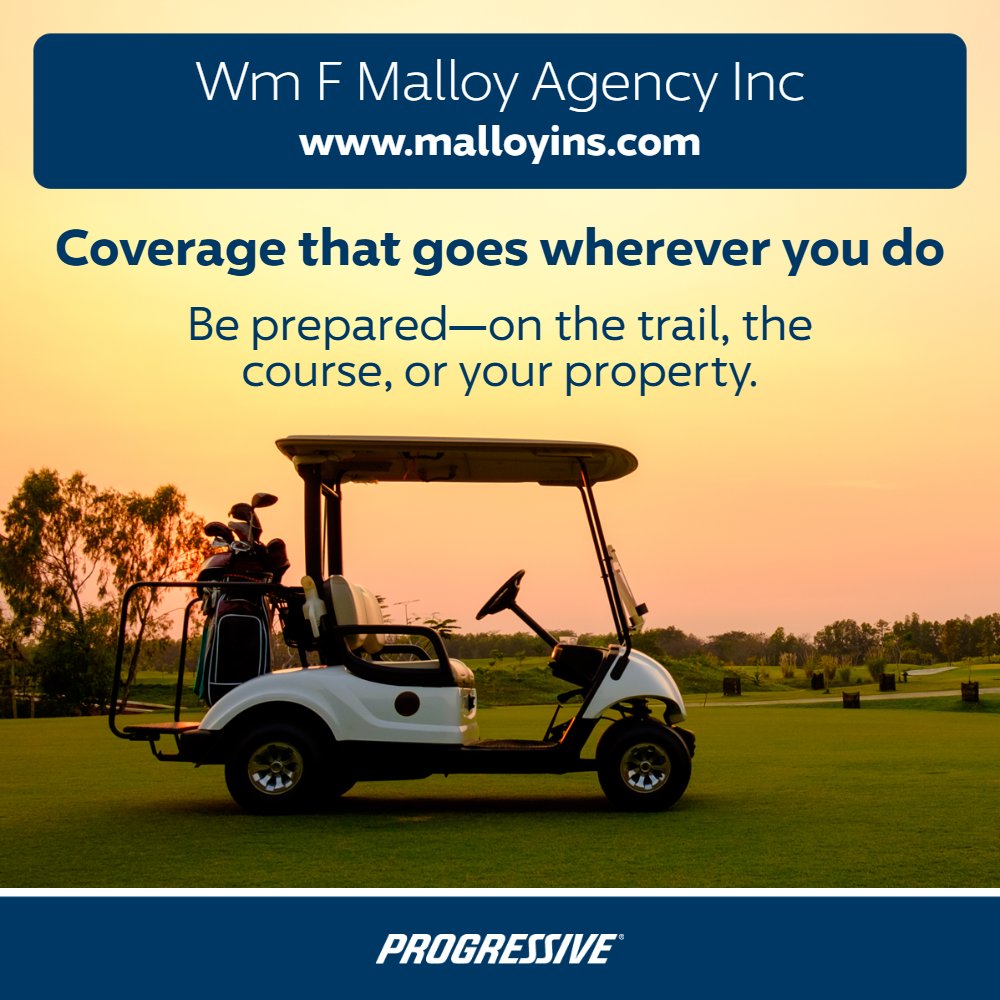 Wm F Malloy Agency Inc
www.malloyins.com

Coverage that goes wherever you do

Be prepared—on the trail, the course, or your property.

PROGRESSIVE®